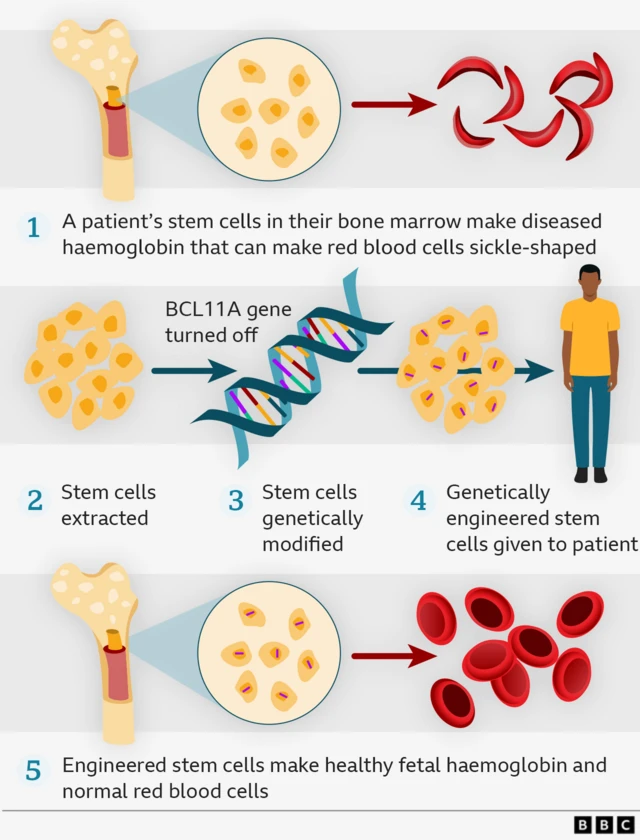 1 A patient's stem cells in their bone marrow make diseased haemoglobin that can make red blood cells sickle-shaped

BCL11A gene turned off

2 Stem cells extracted

3 Stem cells genetically modified

4 Genetically engineered stem cells given to patient

5 Engineered stem cells make healthy fetal haemoglobin and normal red blood cells

BBC